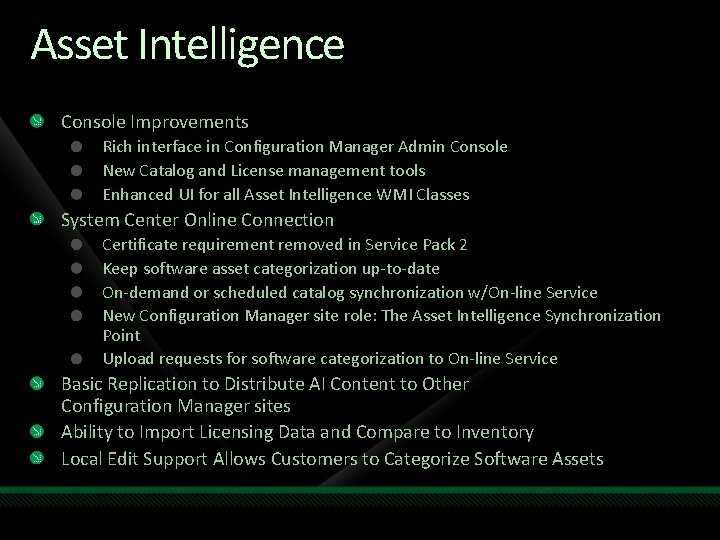 Asset Intelligence

Console Improvements
Rich interface in Configuration Manager Admin Console
New Catalog and License management tools
Enhanced UI for all Asset Intelligence WMI Classes

System Center Online Connection
Certificate requirement removed in Service Pack 2
Keep software asset categorization up-to-date
On-demand or scheduled catalog synchronization w/On-line Service
New Configuration Manager site role: The Asset Intelligence Synchronization Point
Upload requests for software categorization to On-line Service

Basic Replication to Distribute AI Content to Other Configuration Manager sites

Ability to Import Licensing Data and Compare to Inventory

Local Edit Support Allows Customers to Categorize Software Assets